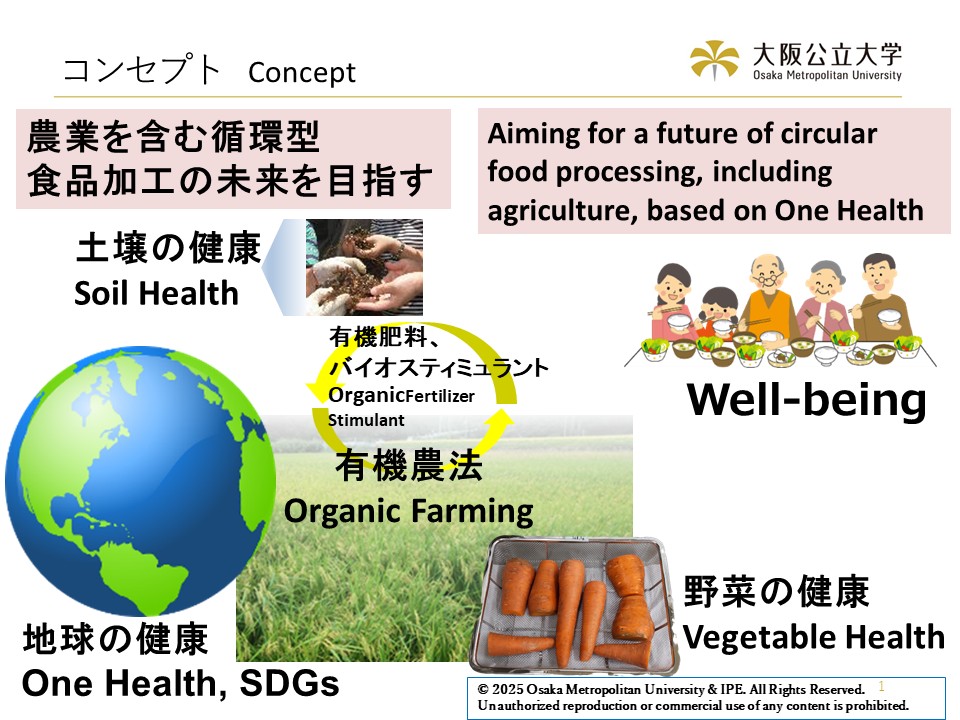 コンセプト Concept

大阪公立大学
Osaka Metropolitan University

農業を含む循環型
食品加工の未来を目指す

Aiming for a future of circular food processing, including agriculture, based on One Health

土壌の健康
Soil Health

有機肥料、
バイオスティミュラント
OrganicFertilizer
Stimulant

Well-being

有機農法
Organic Farming

野菜の健康
Vegetable Health

地球の健康
One Health, SDGs

© 2025 Osaka Metropolitan University & IPE. All Rights Reserved.
Unauthorized reproduction or commercial use of any content is prohibited.

1